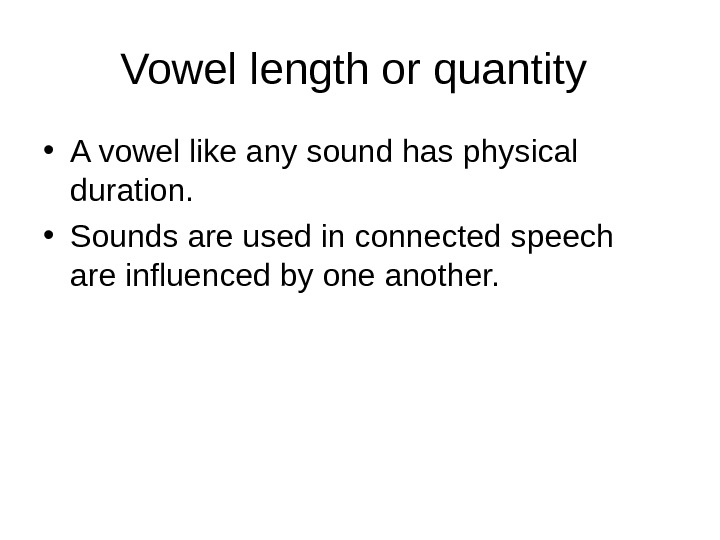 Vowel length or quantity

• A vowel like any sound has physical duration.
• Sounds are used in connected speech are influenced by one another.